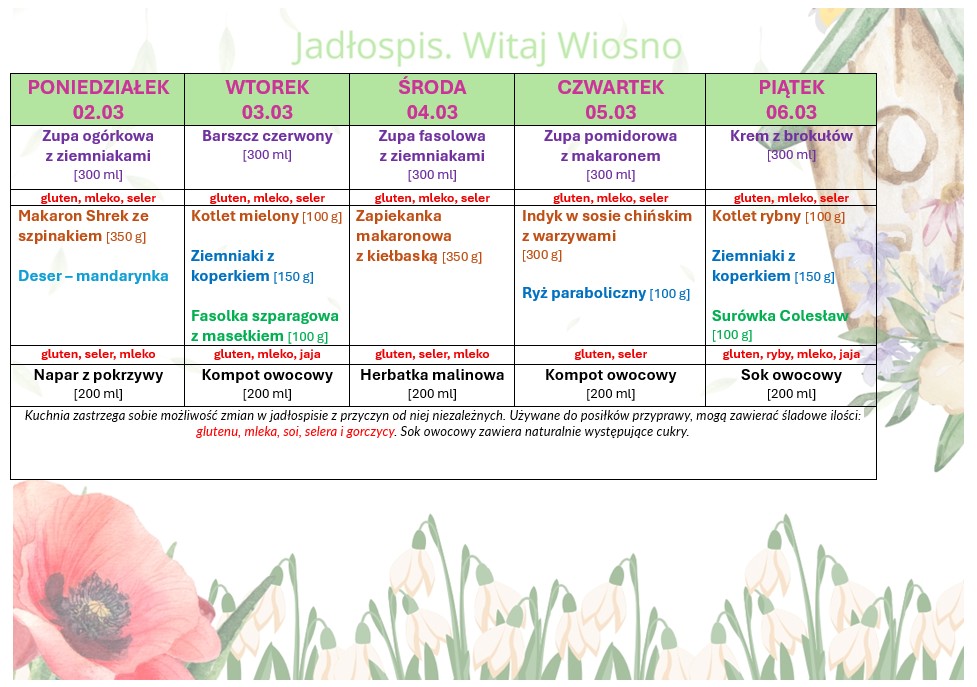 Jadłospis. Witaj Wiosno

| PONIEDZIAŁEK 02.03 | WTOREK 03.03 | ŚRODA 04.03 | CZWARTEK 05.03 | PIĄTEK 06.03 |
|---|---|---|---|---|
| Zupa ogórkowa z ziemniakami [300 ml] | Barszcz czerwony [300 ml] | Zupa fasolowa z ziemniakami [300 ml] | Zupa pomidorowa z makaronem [300 ml] | Krem z brokułów [300 ml] |
| gluten, mleko, seler | gluten, mleko, seler | gluten, mleko, seler | gluten, mleko, seler | gluten, mleko, seler |
| Makaron Shrek ze szpinakiem [350 g] Deser – mandarynka | Kotlet mielony [100 g] Ziemniaki z koperkiem [150 g] Fasolka szparagowa z masełkiem [100 g] | Zapiekanka makaronowa z kiełbaską [350 g] | Indyk w sosie chińskim z warzywami [300 g] Ryż paraboliczny [100 g] | Kotlet rybny [100 g] Ziemniaki z koperkiem [150 g] Surówka Colesław [100 g] |
| gluten, seler, mleko | gluten, mleko, jaja | gluten, seler, mleko | gluten, seler | gluten, ryby, mleko, jaja |
| Napar z pokrzywy [200 ml] | Kompot owocowy [200 ml] | Herbatka malinowa [200 ml] | Kompot owocowy [200 ml] | Sok owocowy [200 ml] |

Kuchnia zastrzega sobie możliwość zmian w jadłospisie z przyczyn od niej niezależnych. Używane do posiłków przyprawy, mogą zawierać śladowe ilości: glutenu, mleka, soi, selera i gorczycy. Sok owocowy zawiera naturalnie występujące cukry.